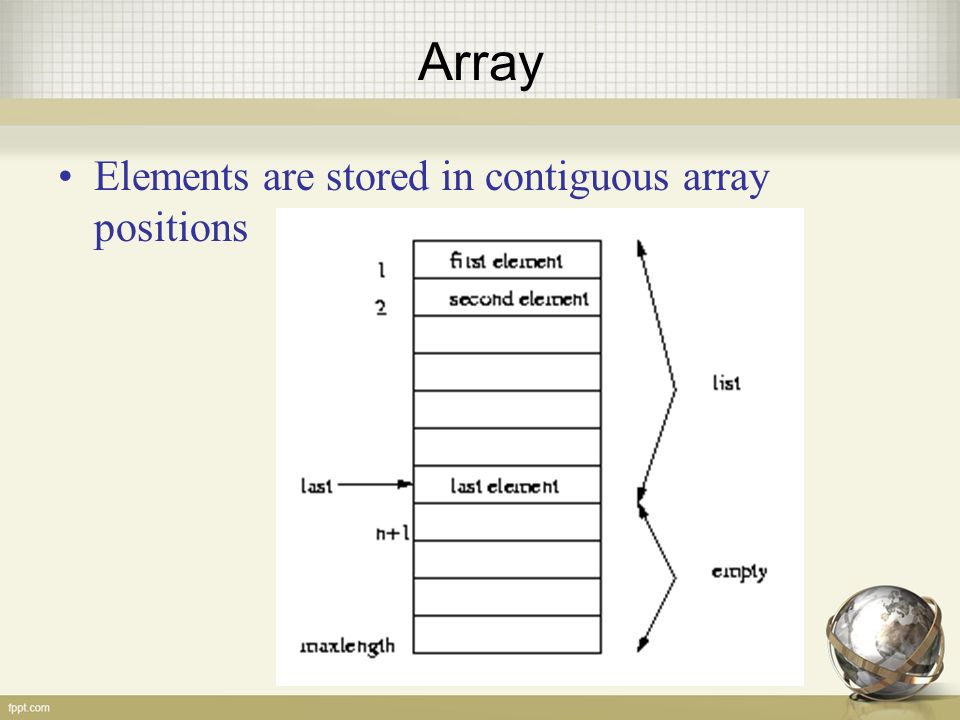 Array

• Elements are stored in contiguous array positions

1 first element
2 second element
list
last last element
n+1
empty
maxlength

fppt.com